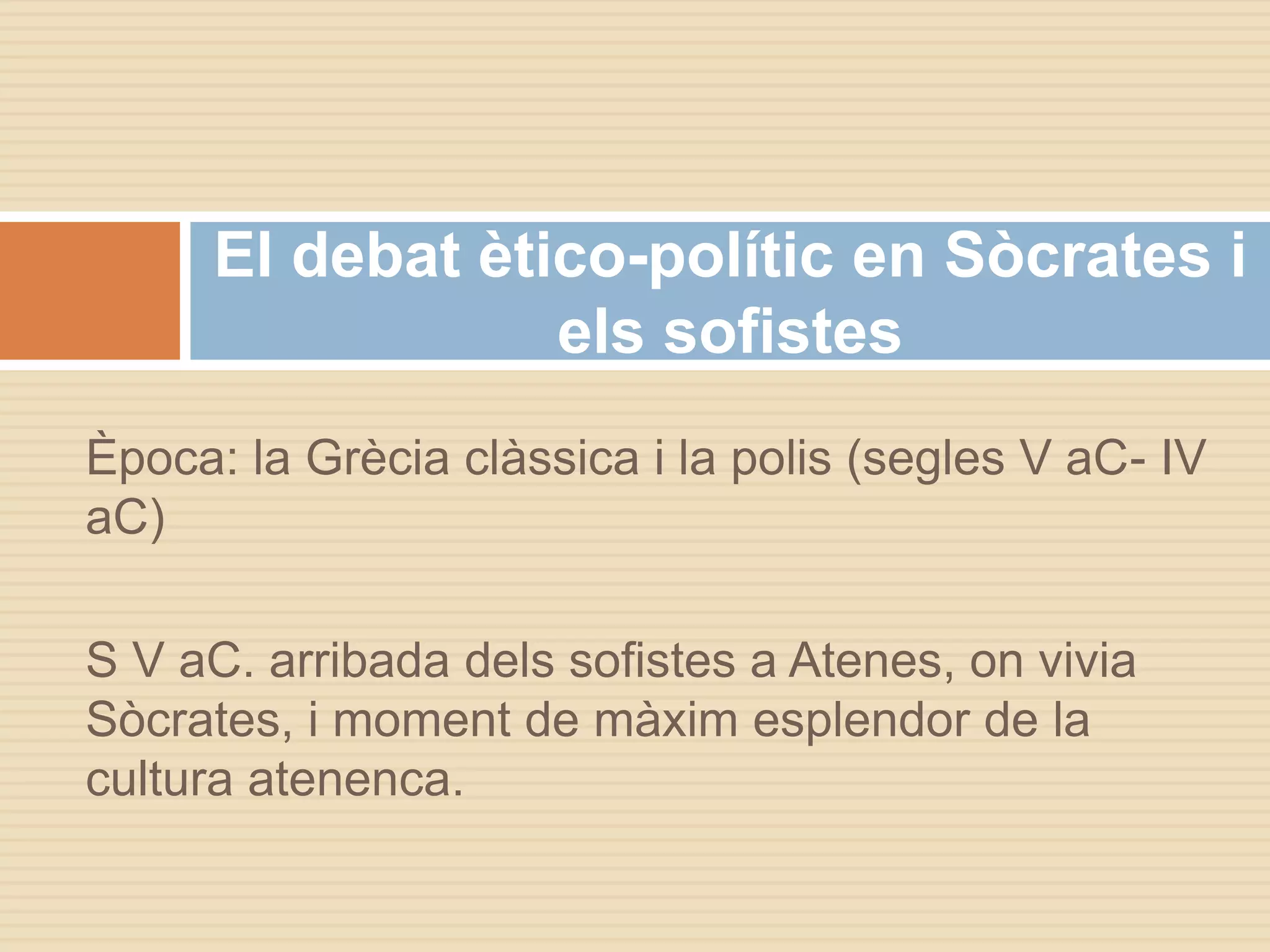 El debat ètico-polític en Sòcrates i els sofistes

Època: la Grècia clàssica i la polis (segles V aC- IV aC)

S V aC. arribada dels sofistes a Atenes, on vivia Sòcrates, i moment de màxim esplendor de la cultura atenenca.